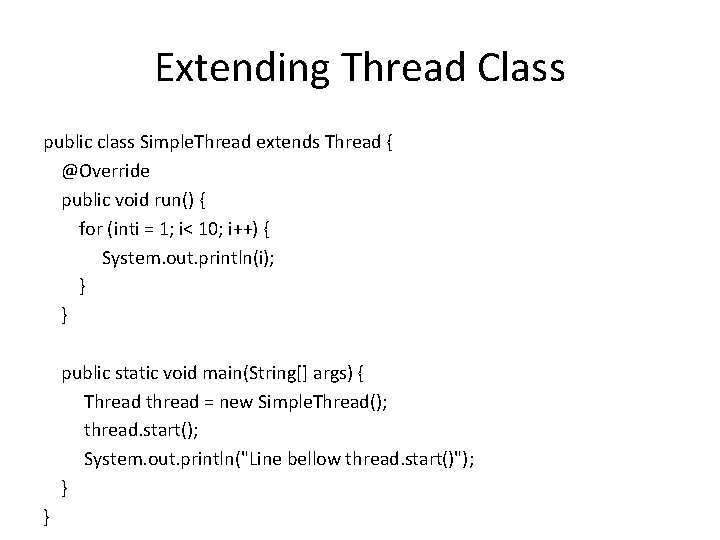 Extending Thread Class

public class SimpleThread extends Thread {
@Override
public void run() {
for (inti = 1; i< 10; i++) {
System.out.println(i);
}
}

public static void main(String[] args) {
Thread thread = new SimpleThread();
thread.start();
System.out.println("Line bellow thread.start()");
}
}